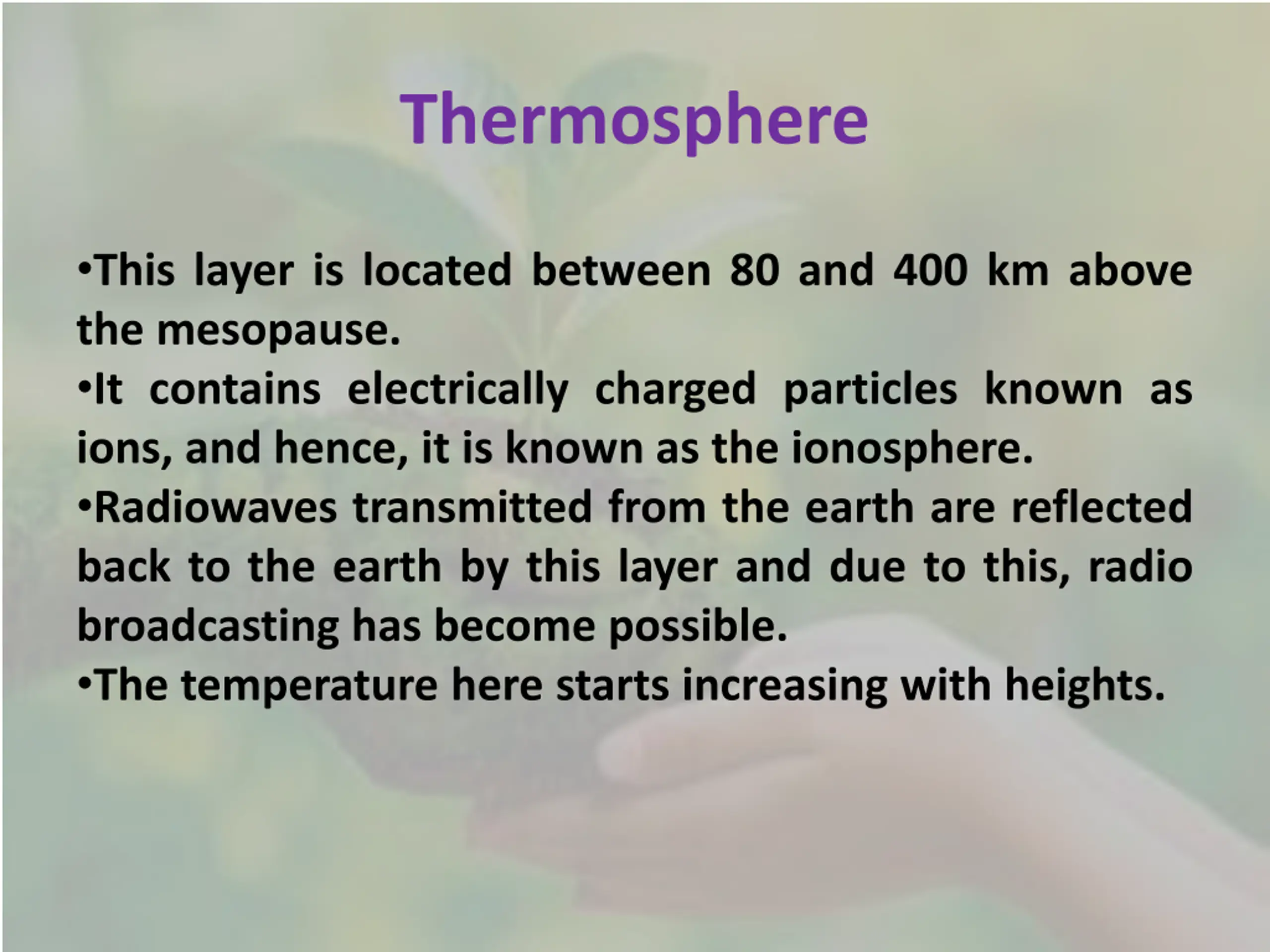 Thermosphere

•This layer is located between 80 and 400 km above the mesopause.
•It contains electrically charged particles known as ions, and hence, it is known as the ionosphere.
•Radiowaves transmitted from the earth are reflected back to the earth by this layer and due to this, radio broadcasting has become possible.
•The temperature here starts increasing with heights.